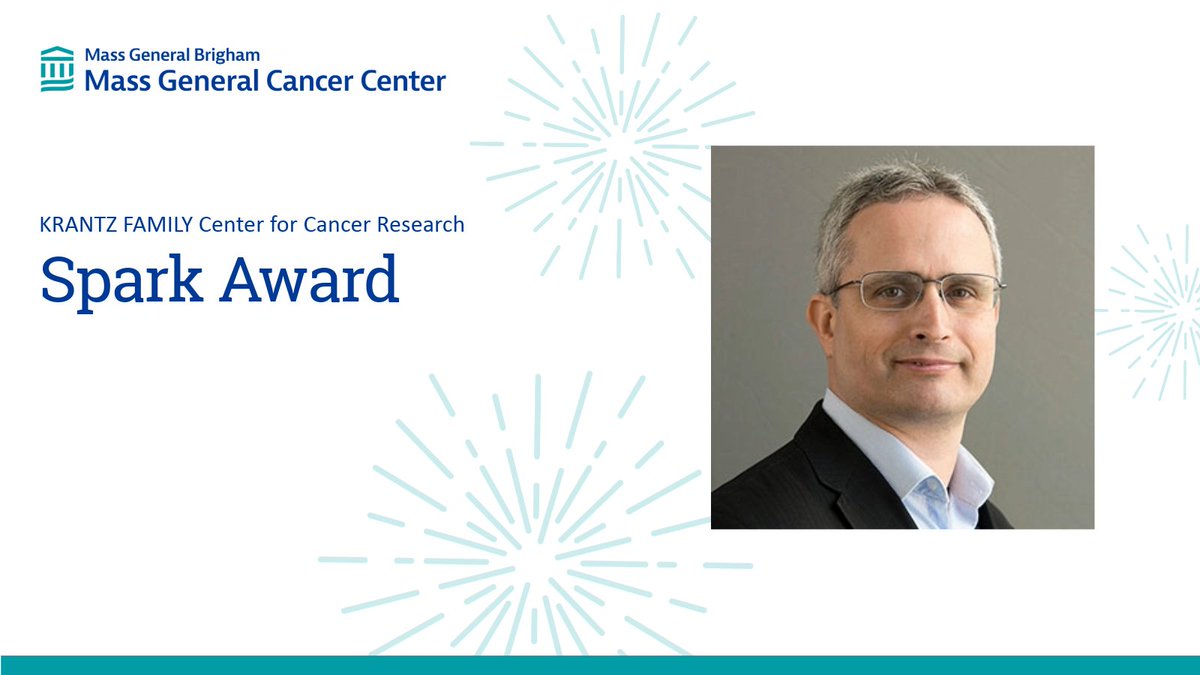 Mass General Brigham
Mass General Cancer Center

KRANTZ FAMILY Center for Cancer Research

Spark Award